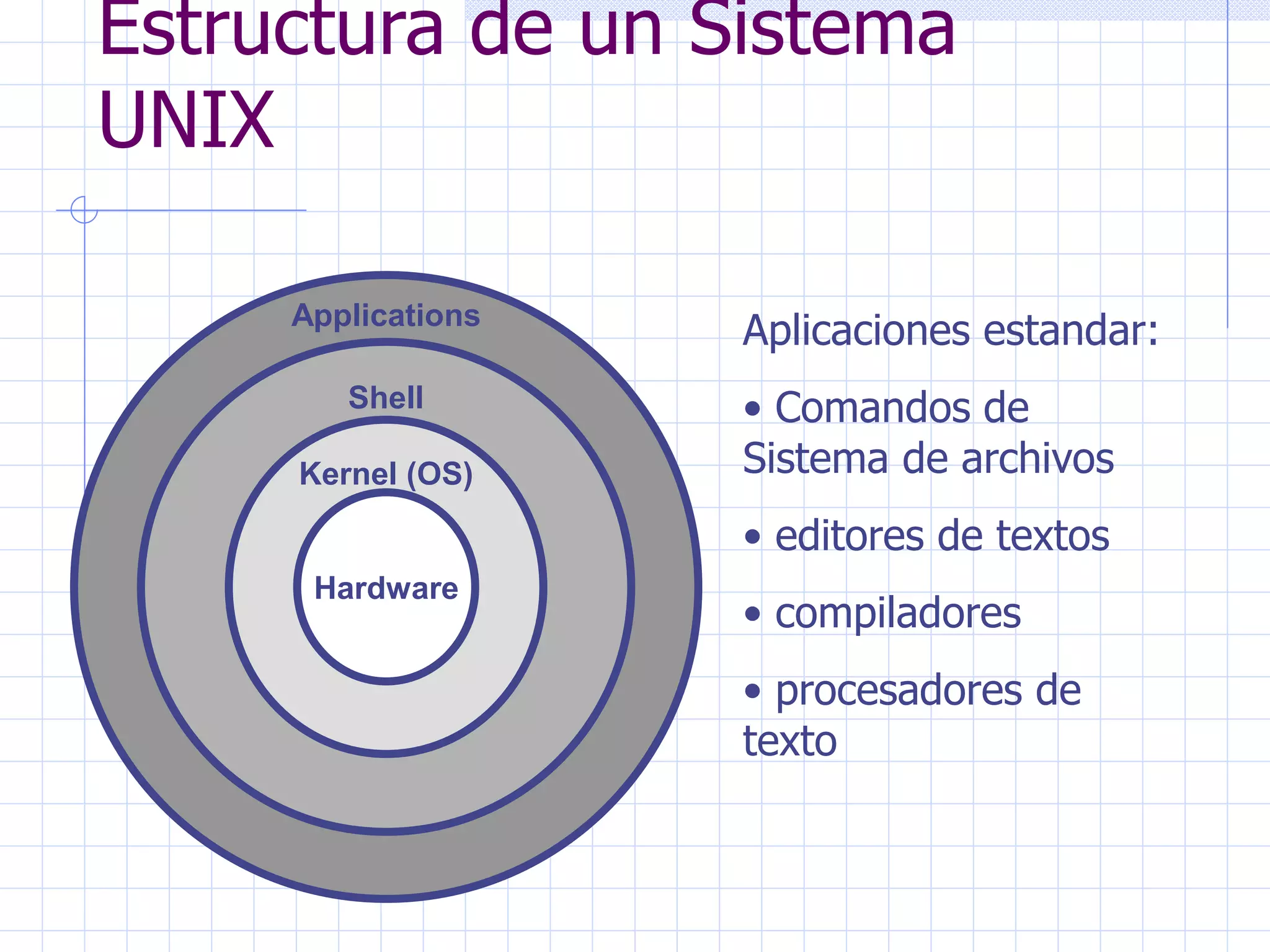 Estructura de un Sistema UNIX

Applications

Shell

Kernel (OS)

Hardware

Aplicaciones estandar:

• Comandos de Sistema de archivos

• editores de textos

• compiladores

• procesadores de texto